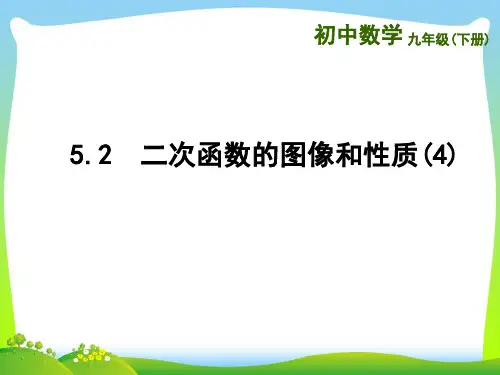 初中数学 九年级(下册)

5.2　二次函数的图像和性质(4)